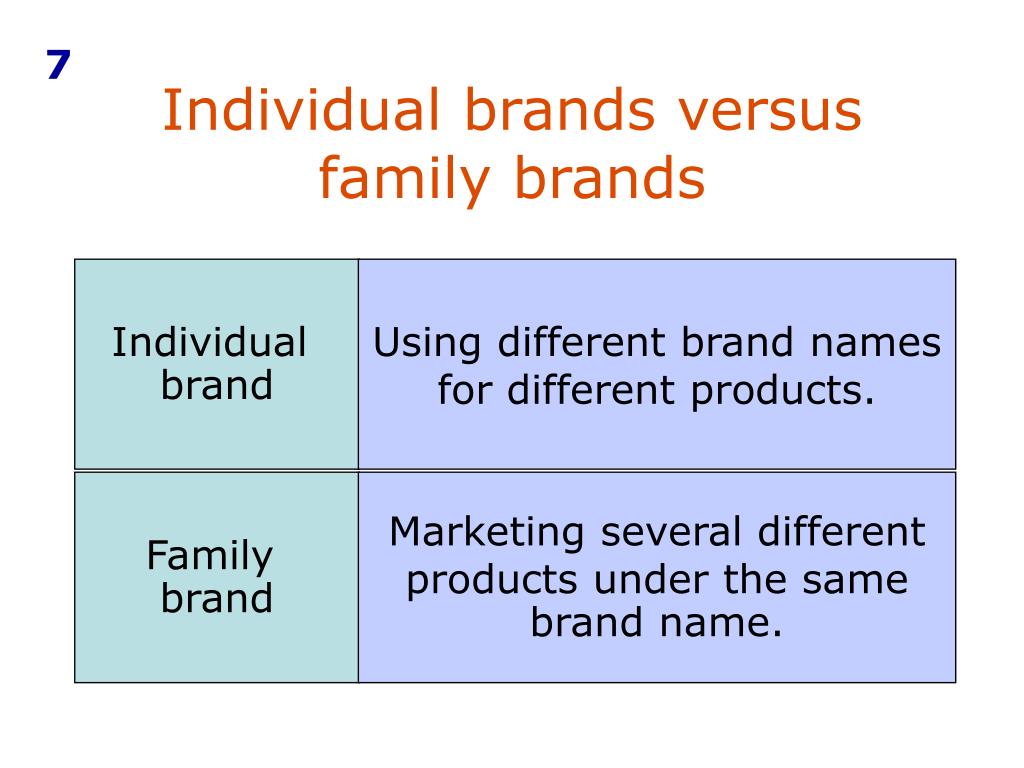 7

Individual brands versus family brands

| Individual brand | Using different brand names for different products. |
|---|---|
| Family brand | Marketing several different products under the same brand name. |